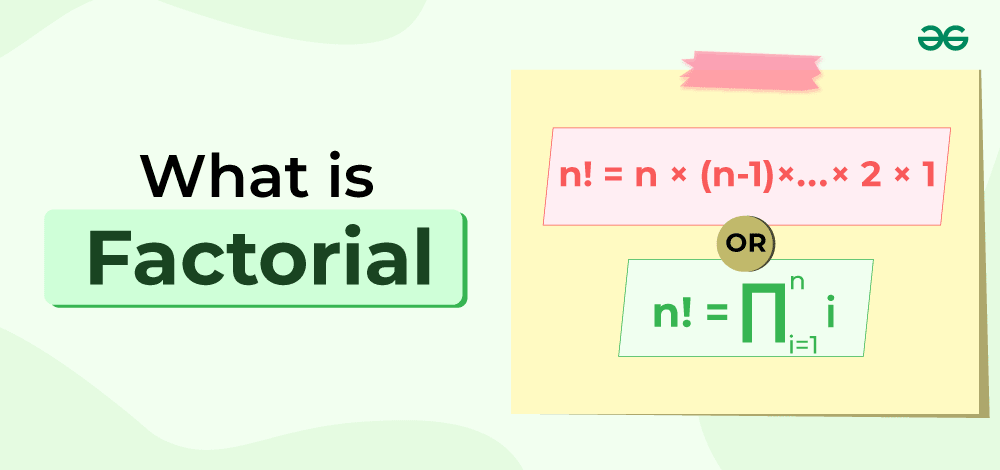 What is

Factorial

$n! = n \times (n-1) \times \ldots \times 2 \times 1$

OR

$n! = \prod_{i=1}^{n} i$